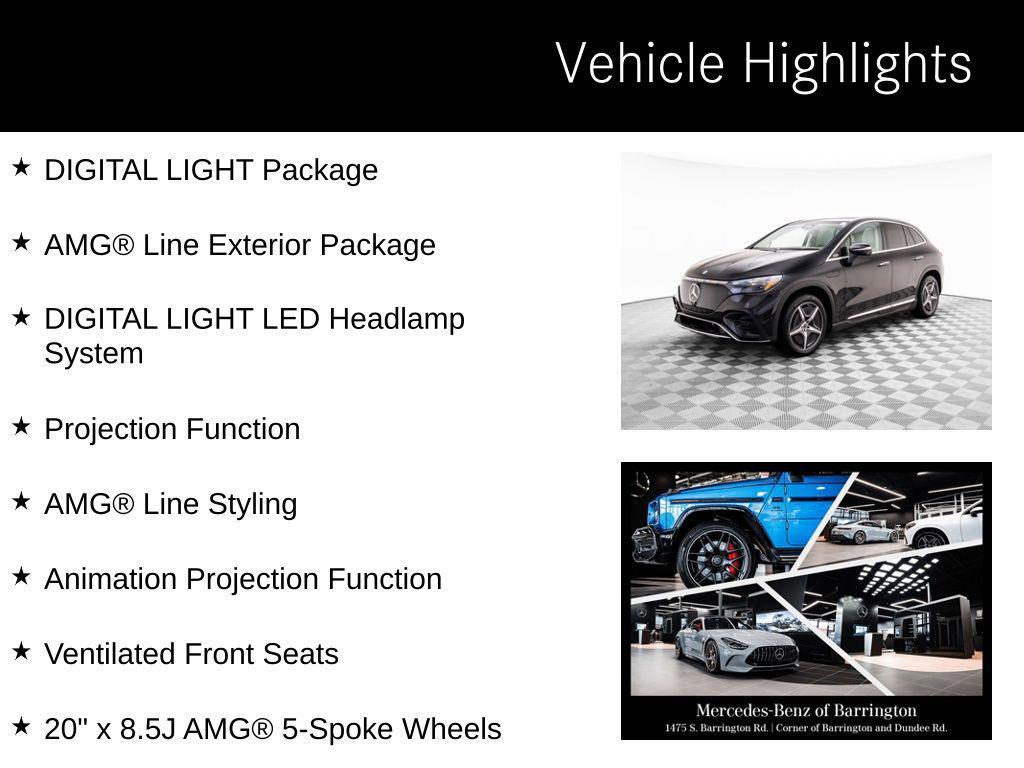 Vehicle Highlights

★ DIGITAL LIGHT Package

★ AMG® Line Exterior Package

★ DIGITAL LIGHT LED Headlamp System

★ Projection Function

★ AMG® Line Styling

★ Animation Projection Function

★ Ventilated Front Seats

★ 20" x 8.5J AMG® 5-Spoke Wheels

Mercedes-Benz of Barrington
1475 S. Barrington Rd. | Corner of Barrington and Dundee Rd.